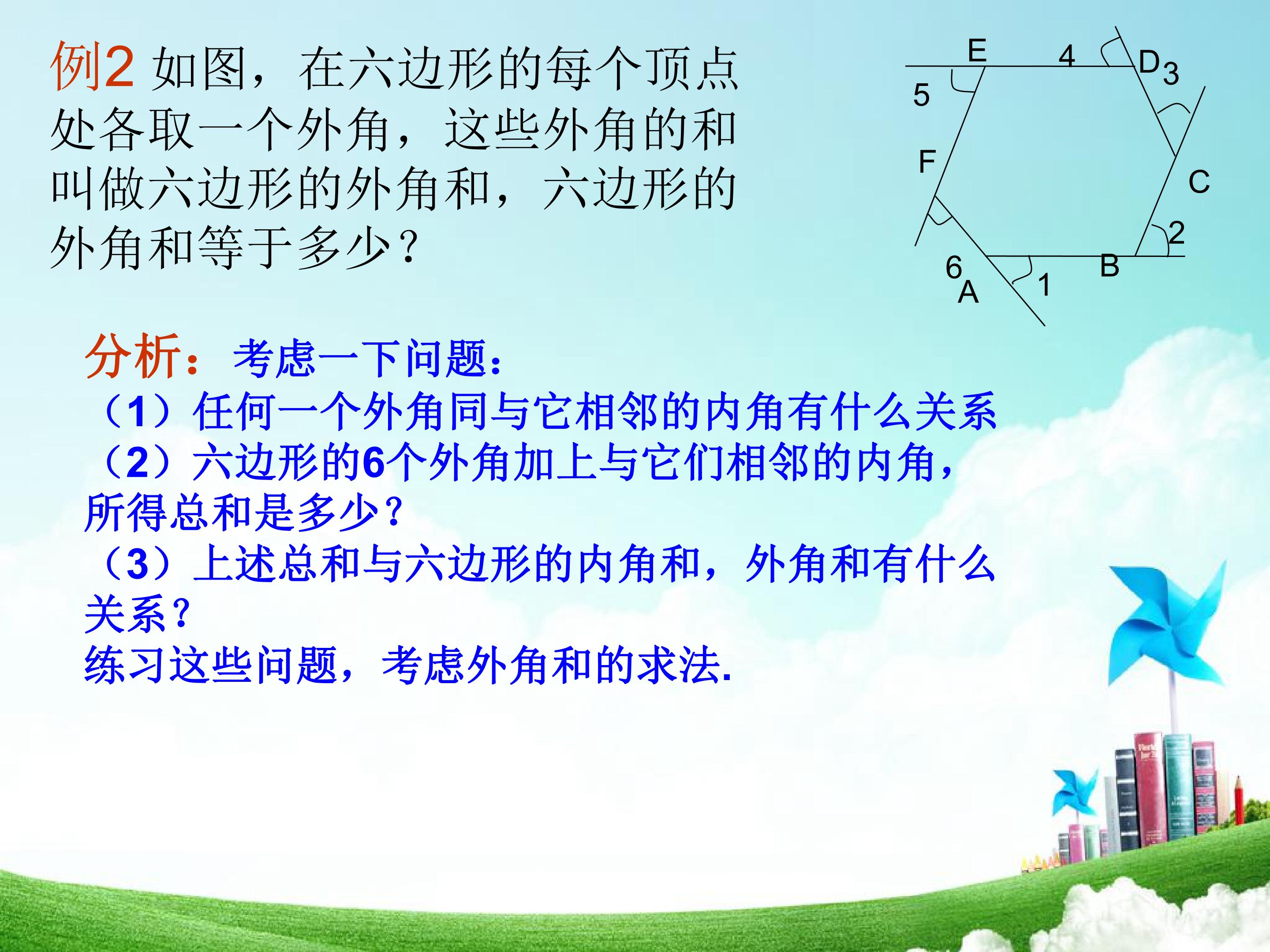 例2 如图，在六边形的每个顶点处各取一个外角，这些外角的和叫做六边形的外角和，六边形的外角和等于多少？

E 4 D 3 5 F C 2 6 A 1 B

分析：考虑一下问题：
（1）任何一个外角同与它相邻的内角有什么关系
（2）六边形的6个外角加上与它们相邻的内角，所得总和是多少？
（3）上述总和与六边形的内角和，外角和有什么关系？
练习这些问题，考虑外角和的求法.